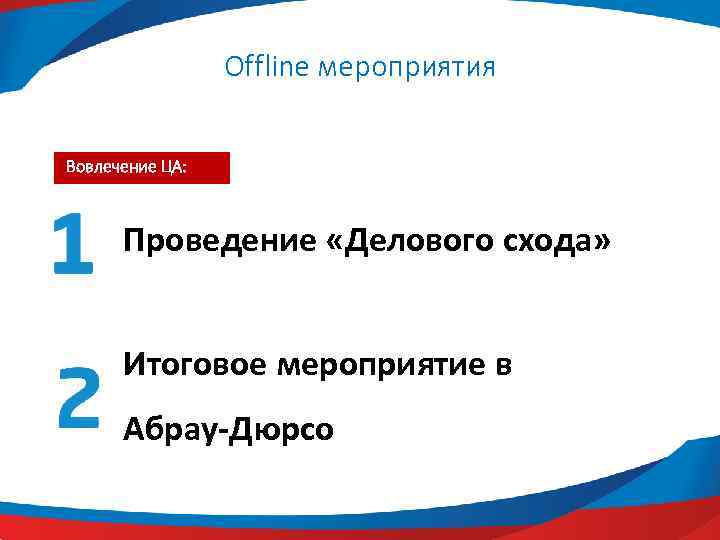 Offline мероприятия

Вовлечение ЦА:

1 Проведение «Делового схода»

2 Итоговое мероприятие в Абрау-Дюрсо